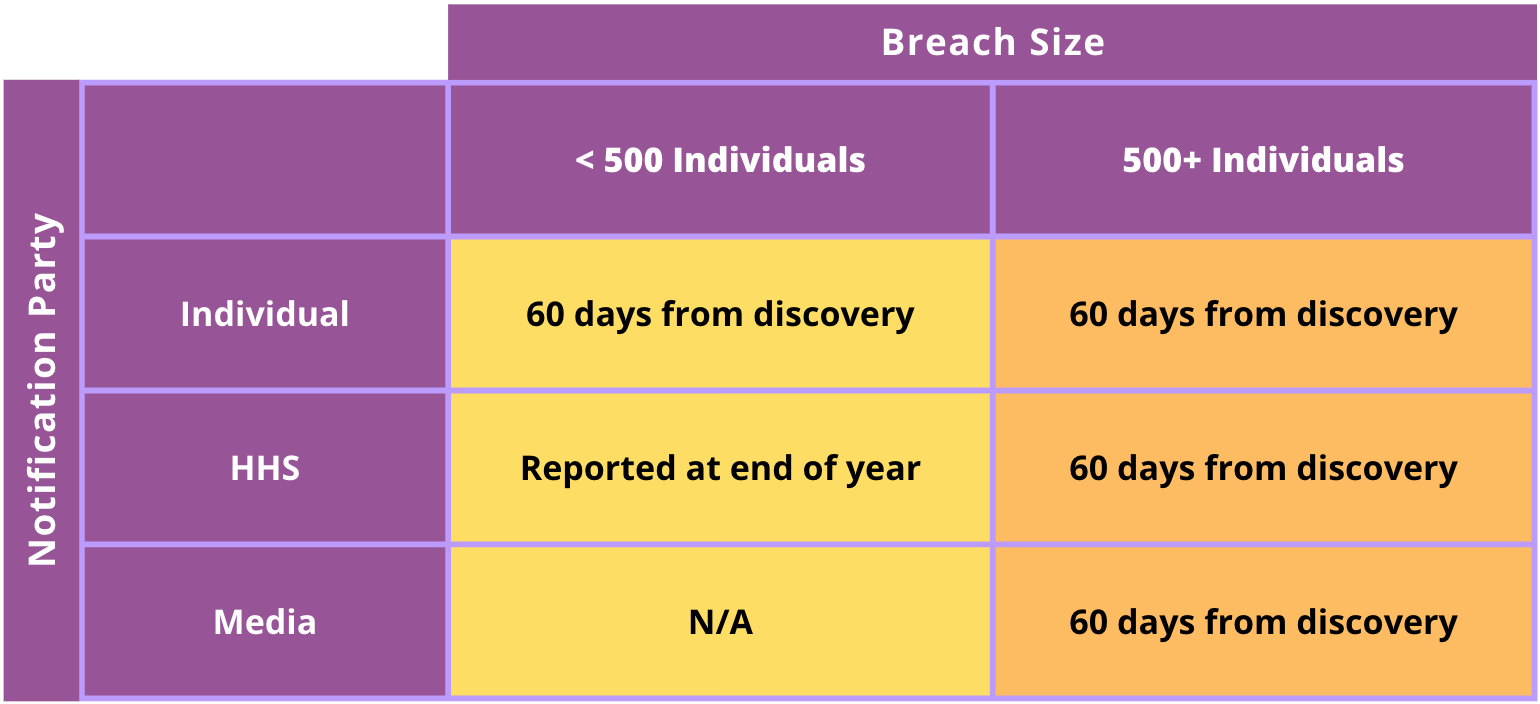 Breach Size

Notification Party

| | < 500 Individuals | 500+ Individuals |
|---|---|---|
| Individual | 60 days from discovery | 60 days from discovery |
| HHS | Reported at end of year | 60 days from discovery |
| Media | N/A | 60 days from discovery |